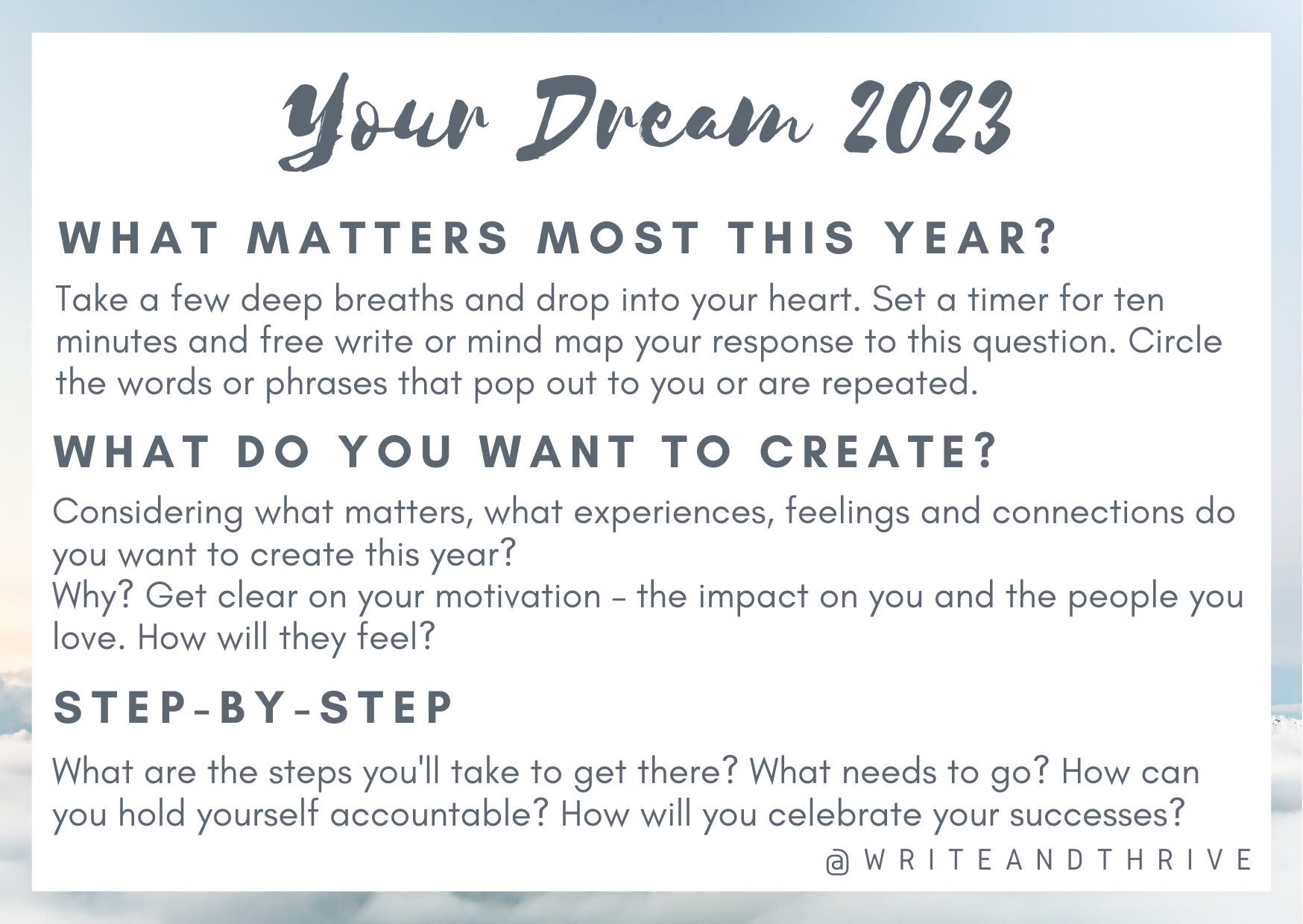 Your Dream 2023

WHAT MATTERS MOST THIS YEAR?

Take a few deep breaths and drop into your heart. Set a timer for ten minutes and free write or mind map your response to this question. Circle the words or phrases that pop out to you or are repeated.

WHAT DO YOU WANT TO CREATE?

Considering what matters, what experiences, feelings and connections do you want to create this year?
Why? Get clear on your motivation – the impact on you and the people you love. How will they feel?

STEP-BY-STEP

What are the steps you'll take to get there? What needs to go? How can you hold yourself accountable? How will you celebrate your successes?

@WRITEANDTHRIVE